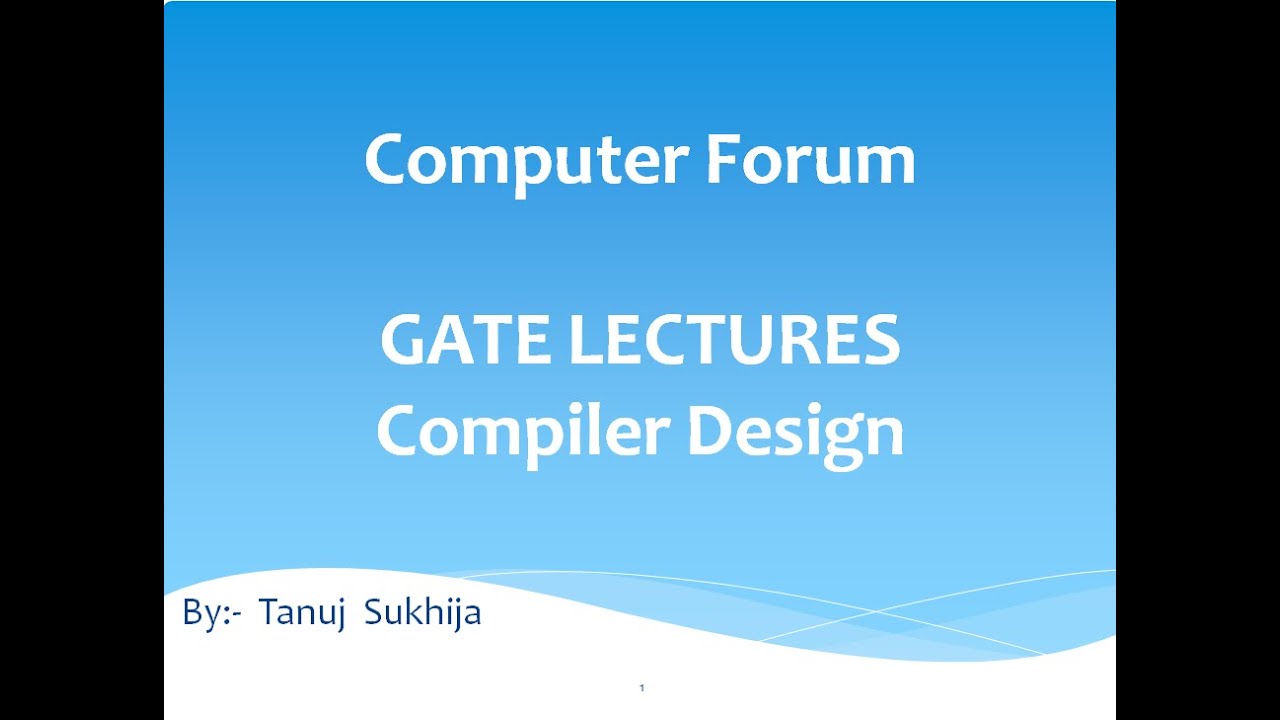 Computer Forum

GATE LECTURES
Compiler Design

By:- Tanuj Sukhija

1